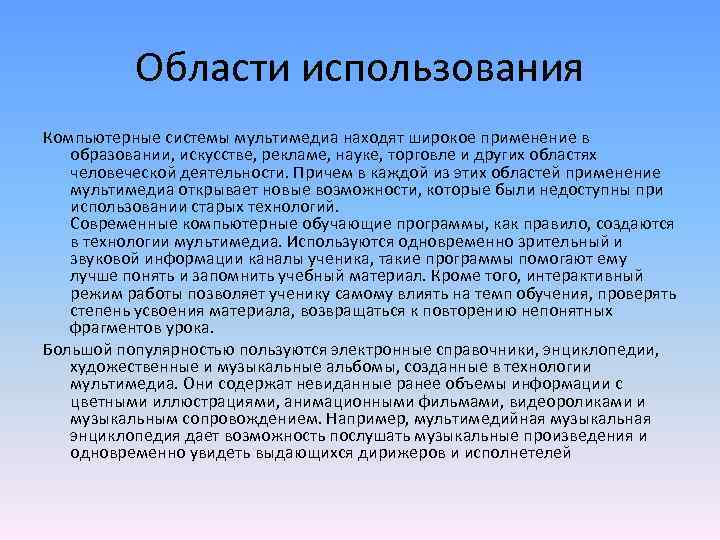 Области использования

Компьютерные системы мультимедиа находят широкое применение в образовании, искусстве, рекламе, науке, торговле и других областях человеческой деятельности. Причем в каждой из этих областей применение мультимедиа открывает новые возможности, которые были недоступны при использовании старых технологий.
Современные компьютерные обучающие программы, как правило, создаются в технологии мультимедиа. Используются одновременно зрительный и звуковой информации каналы ученика, такие программы помогают ему лучше понять и запомнить учебный материал. Кроме того, интерактивный режим работы позволяет ученику самому влиять на темп обучения, проверять степень усвоения материала, возвращаться к повторению непонятных фрагментов урока.

Большой популярностью пользуются электронные справочники, энциклопедии, художественные и музыкальные альбомы, созданные в технологии мультимедиа. Они содержат невиданные ранее объемы информации с цветными иллюстрациями, анимационными фильмами, видеороликами и музыкальным сопровождением. Например, мультимедийная музыкальная энциклопедия дает возможность послушать музыкальные произведения и одновременно увидеть выдающихся дирижеров и исполнетелей